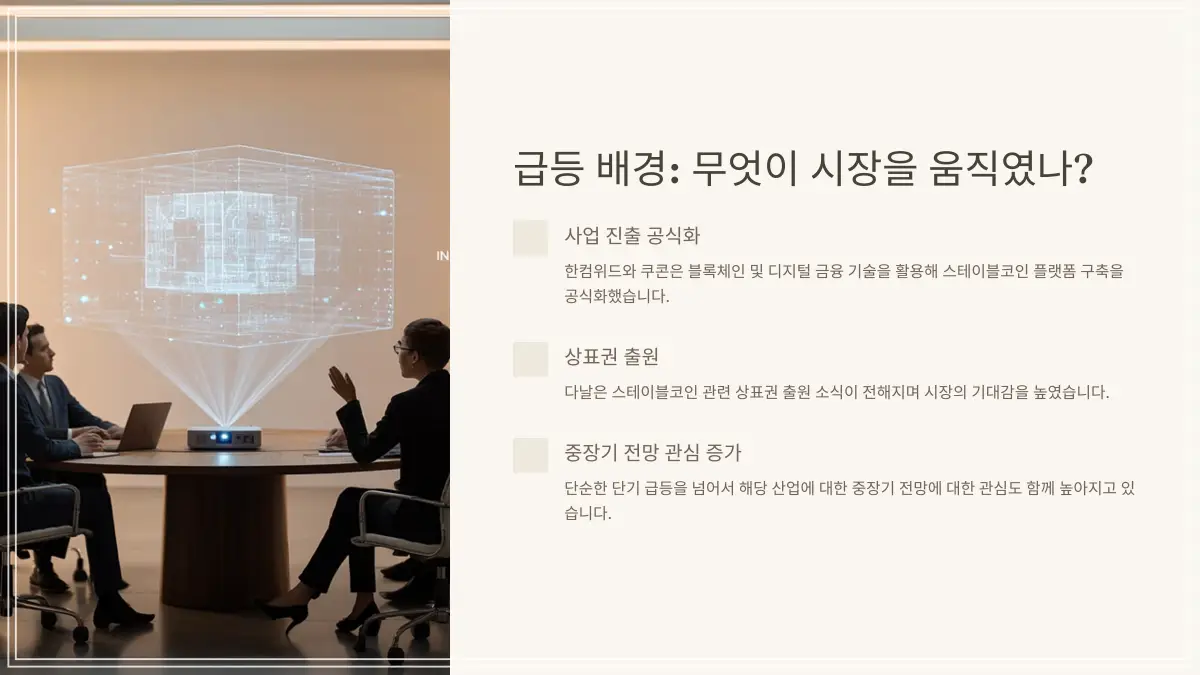 IN

급등 배경: 무엇이 시장을 움직였나?

사업 진출 공식화

한컴위드와 쿠콘은 블록체인 및 디지털 금융 기술을 활용해 스테이블코인 플랫폼 구축을 공식화했습니다.

상표권 출원

다날은 스테이블코인 관련 상표권 출원 소식이 전해지며 시장의 기대감을 높였습니다.

중장기 전망 관심 증가

단순한 단기 급등을 넘어서 해당 산업에 대한 중장기 전망에 대한 관심도 함께 높아지고 있습니다.